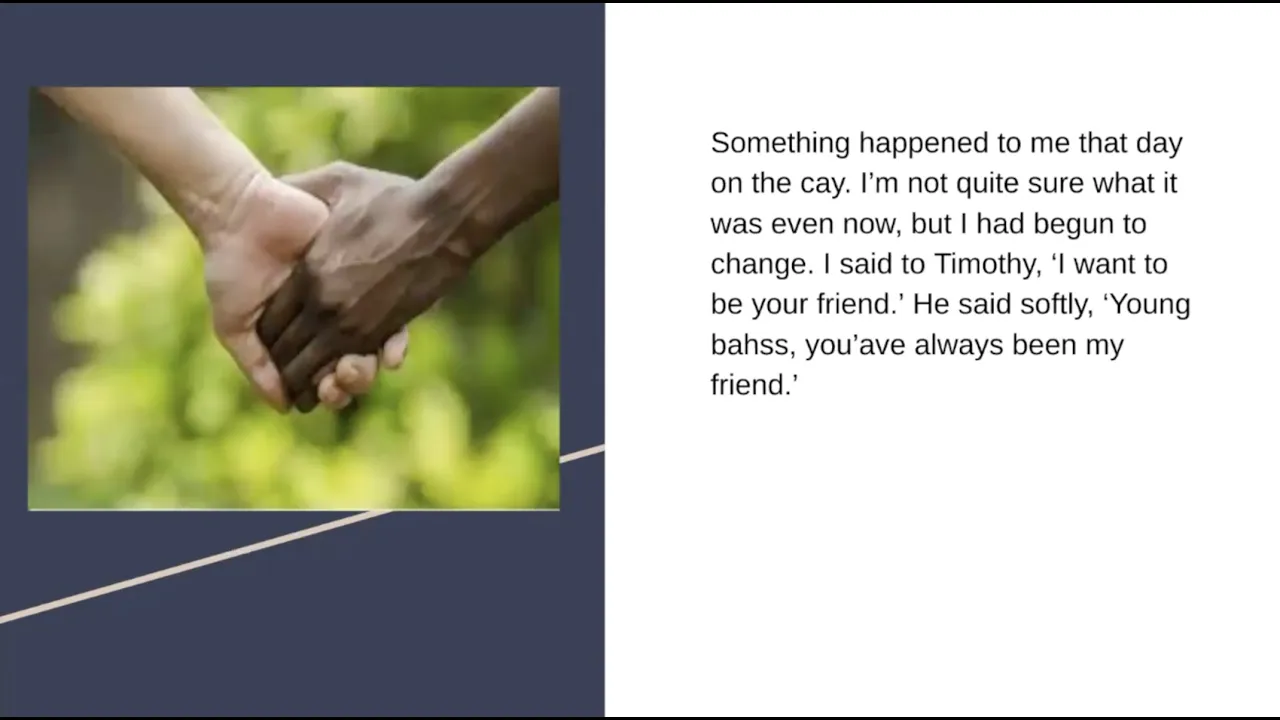 Something happened to me that day on the cay. I’m not quite sure what it was even now, but I had begun to change. I said to Timothy, ‘I want to be your friend.’ He said softly, ‘Young bahss, you’ave always been my friend.’